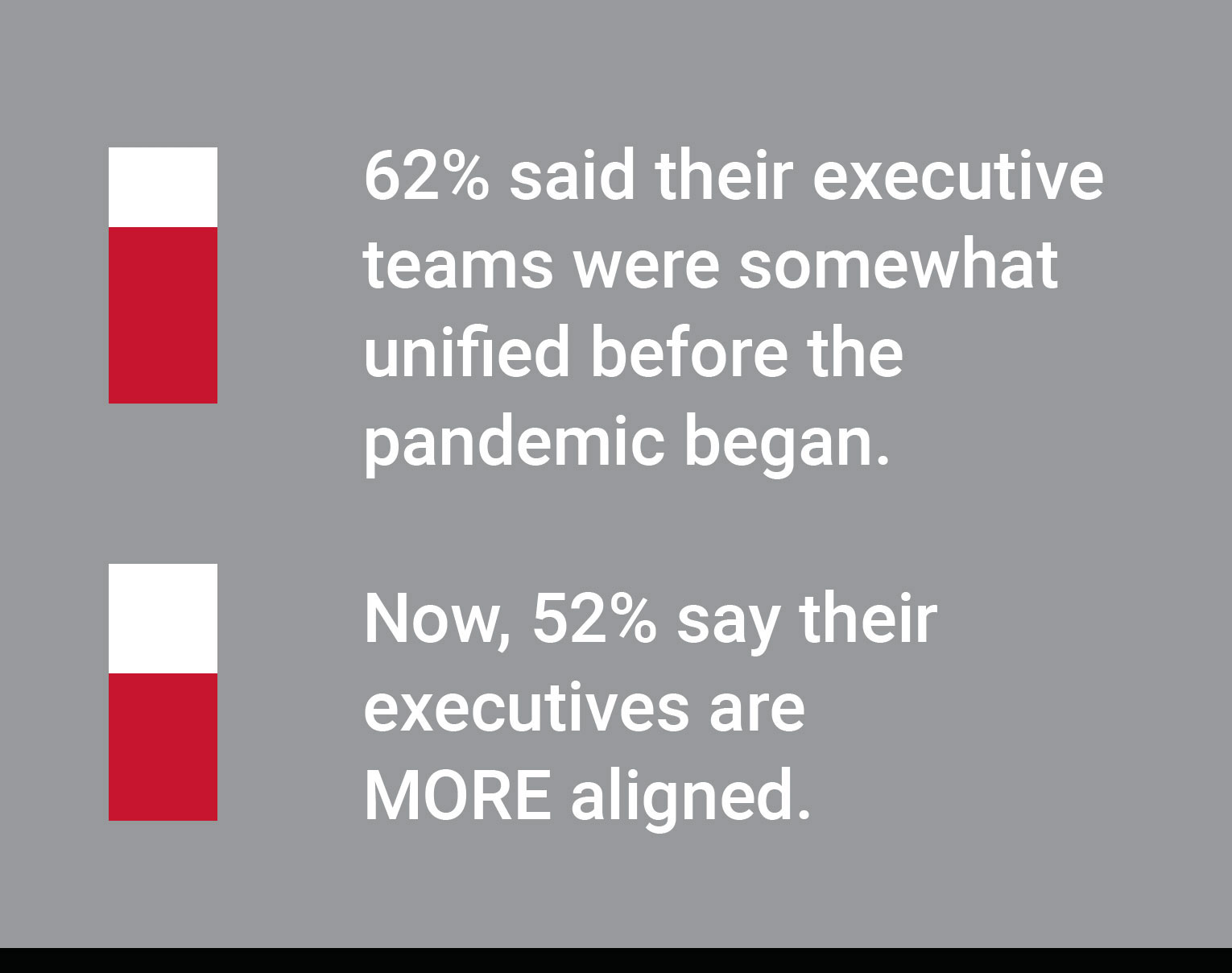 62% said their executive teams were somewhat unified before the pandemic began.

Now, 52% say their executives are MORE aligned.